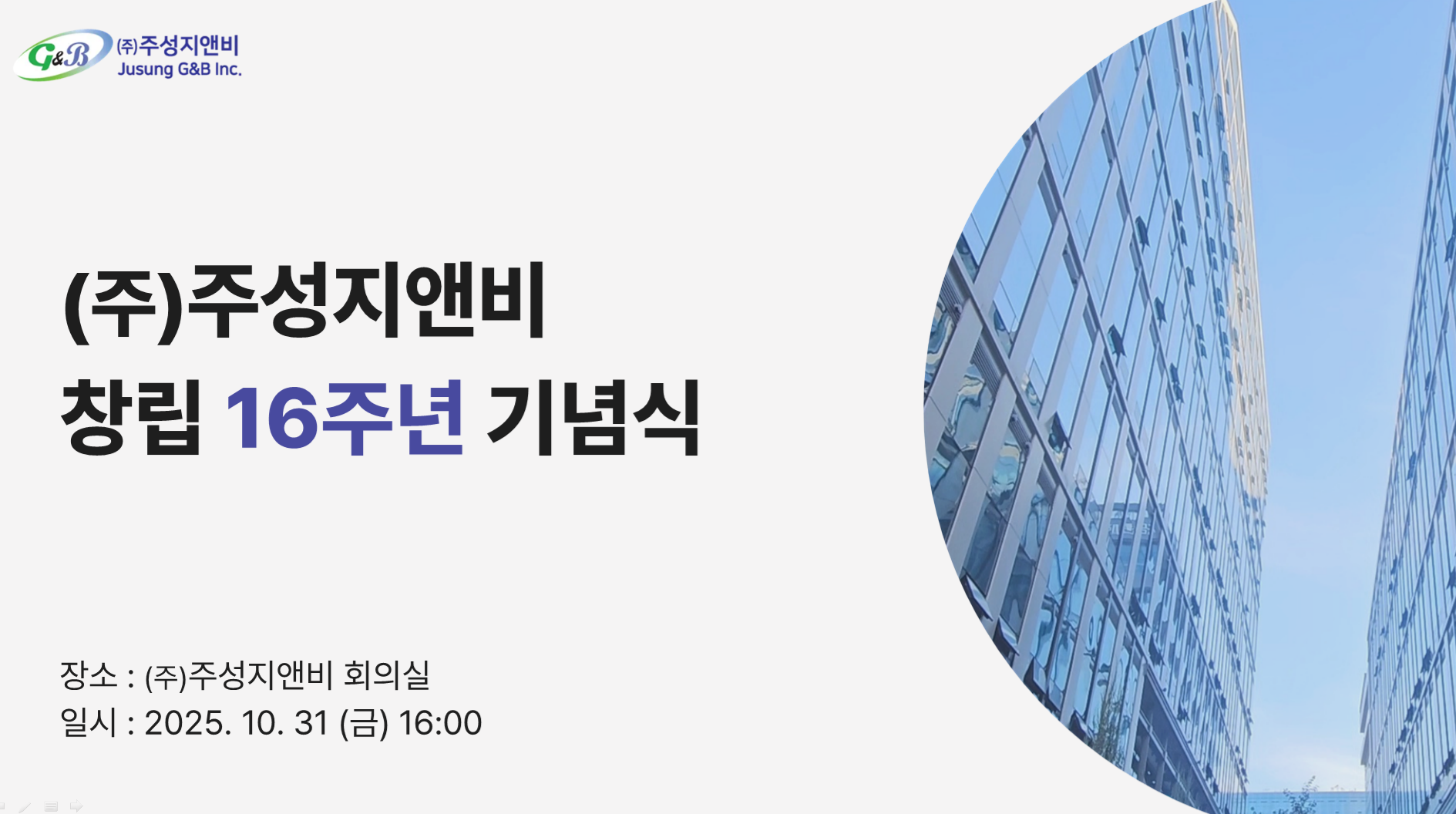 G&B ㈜주성지앤비
Jusung G&B Inc.

(주)주성지앤비
창립 16주년 기념식

장소 : (주)주성지앤비 회의실
일시 : 2025. 10. 31 (금) 16:00